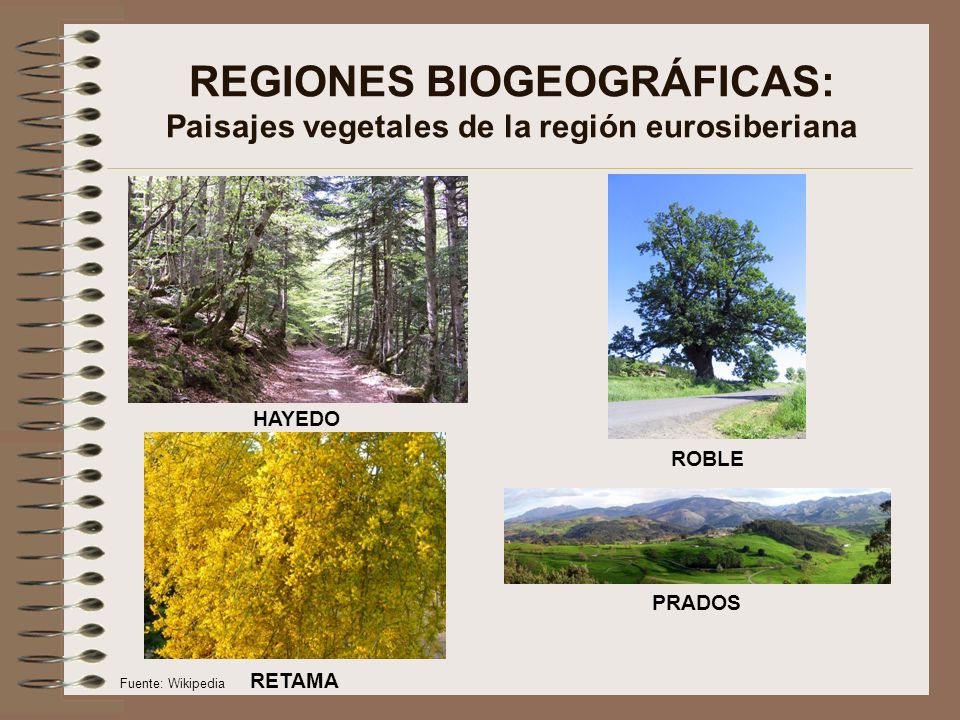 REGIONES BIOGEOGRÁFICAS:
Paisajes vegetales de la región eurosiberiana

HAYEDO

ROBLE

PRADOS

Fuente: Wikipedia

RETAMA